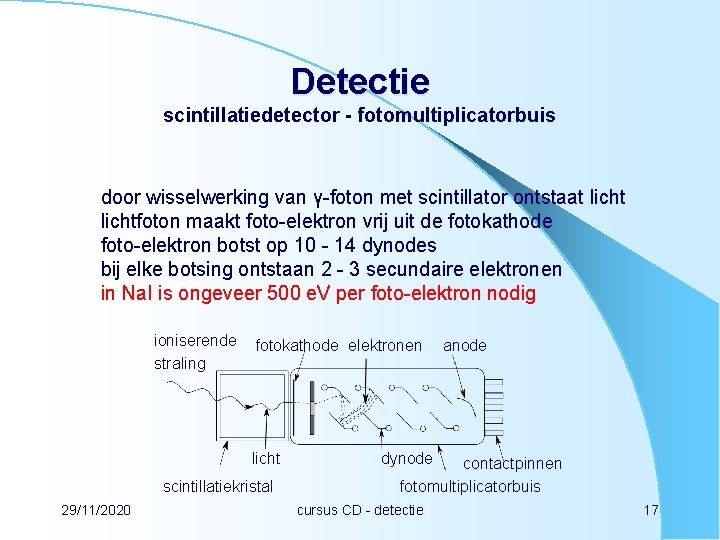 Detectie
scintillatiedetector - fotomultiplicatorbuis

door wisselwerking van γ-foton met scintillator ontstaat licht
lichtfoton maakt foto-elektron vrij uit de fotokathode
foto-elektron botst op 10 - 14 dynodes
bij elke botsing ontstaan 2 - 3 secundaire elektronen
in NaI is ongeveer 500 eV per foto-elektron nodig

ioniserende straling
fotokathode
elektronen
anode
licht
dynode
contactpinnen
scintillatiekristal
fotomultiplicatorbuis

29/11/2020
cursus CD - detectie
17